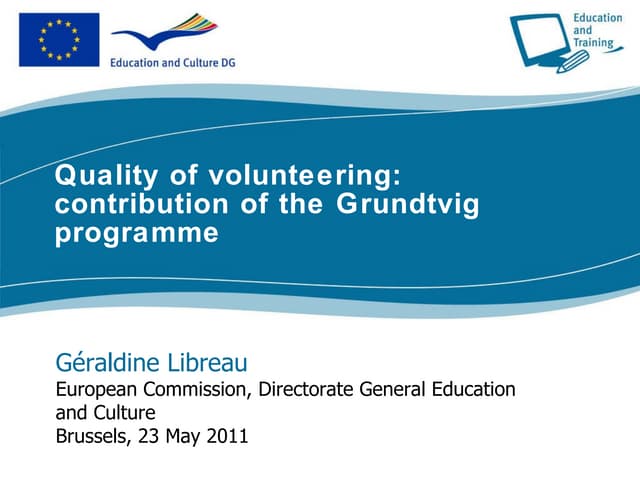 Education and Culture DG

Education and Training

Quality of volunteering: contribution of the Grundtvig programme

Géraldine Libreau
European Commission, Directorate General Education and Culture
Brussels, 23 May 2011